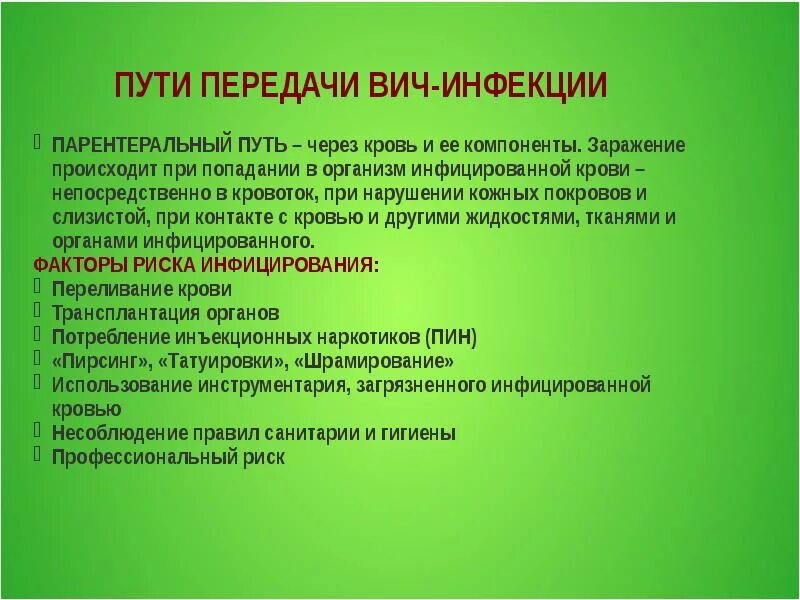 ПУТИ ПЕРЕДАЧИ ВИЧ-ИНФЕКЦИИ

ПАРЕНТЕРАЛЬНЫЙ ПУТЬ – через кровь и ее компоненты. Заражение происходит при попадании в организм инфицированной крови – непосредственно в кровоток, при нарушении кожных покровов и слизистой, при контакте с кровью и другими жидкостями, тканями и органами инфицированного.

ФАКТОРЫ РИСКА ИНФИЦИРОВАНИЯ:
Переливание крови
Трансплантация органов
Потребление инъекционных наркотиков (ПИН)
«Пирсинг», «Татуировки», «Шрамирование»
Использование инструментария, загрязненного инфицированной кровью
Несоблюдение правил санитарии и гигиены
Профессиональный риск